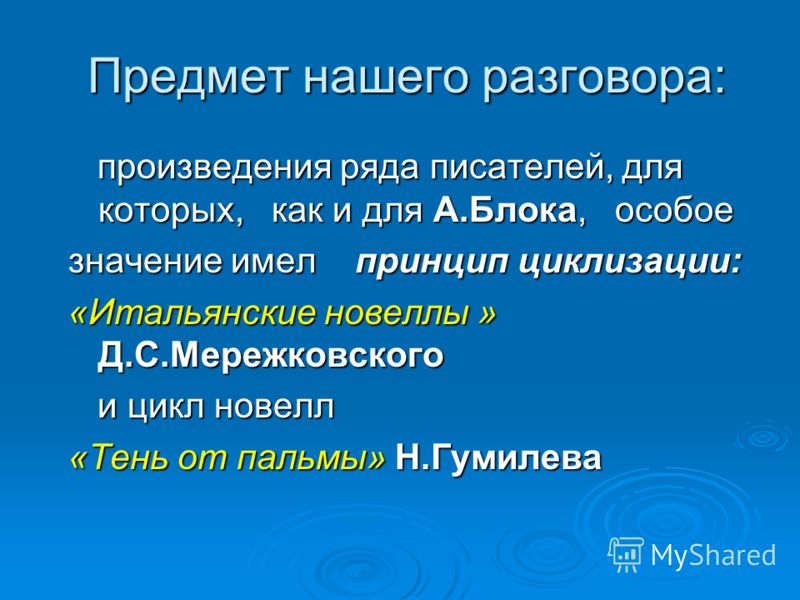 Предмет нашего разговора:

произведения ряда писателей, для которых, как и для А.Блока, особое значение имел принцип циклизации:

«Итальянские новеллы » Д.С.Мережковского

и цикл новелл

«Тень от пальмы» Н.Гумилева

MyShared